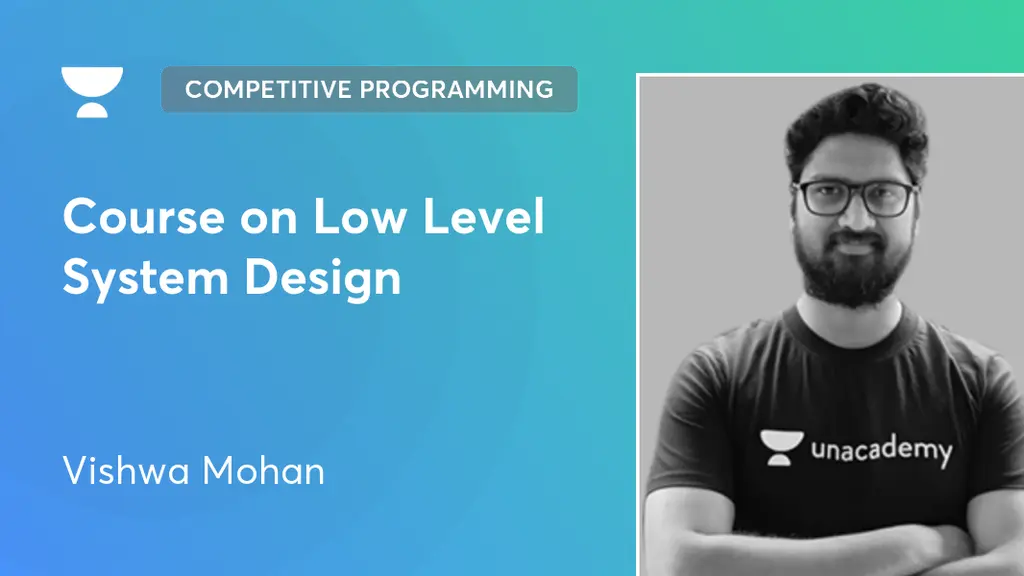 COMPETITIVE PROGRAMMING

Course on Low Level System Design

Vishwa Mohan

unacademy